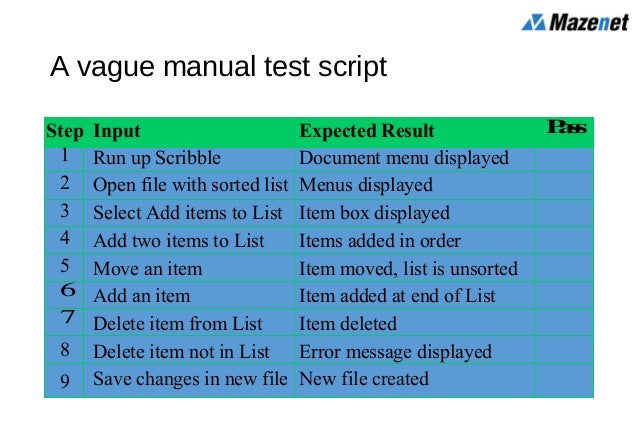 Mazenet

A vague manual test script

| Step | Input | Expected Result | Pass |
|---|---|---|---|
| 1 | Run up Scribble | Document menu displayed | |
| 2 | Open file with sorted list | Menus displayed | |
| 3 | Select Add items to List | Item box displayed | |
| 4 | Add two items to List | Items added in order | |
| 5 | Move an item | Item moved, list is unsorted | |
| 6 | Add an item | Item added at end of List | |
| 7 | Delete item from List | Item deleted | |
| 8 | Delete item not in List | Error message displayed | |
| 9 | Save changes in new file | New file created | |